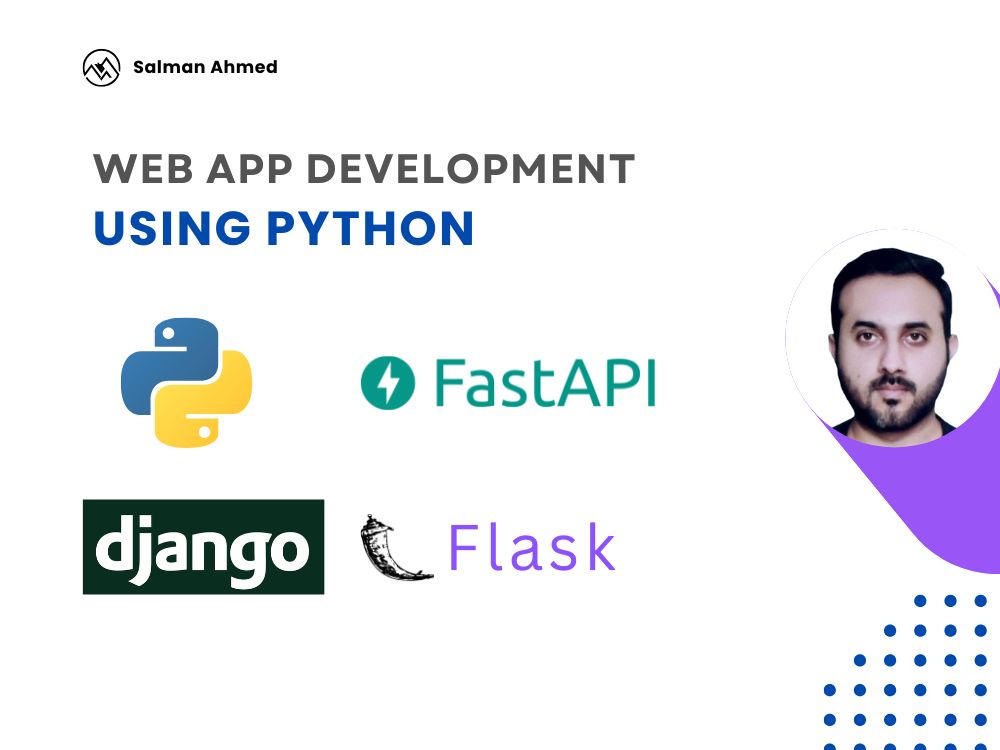 Salman Ahmed

WEB APP DEVELOPMENT
USING PYTHON

FastAPI

django

Flask